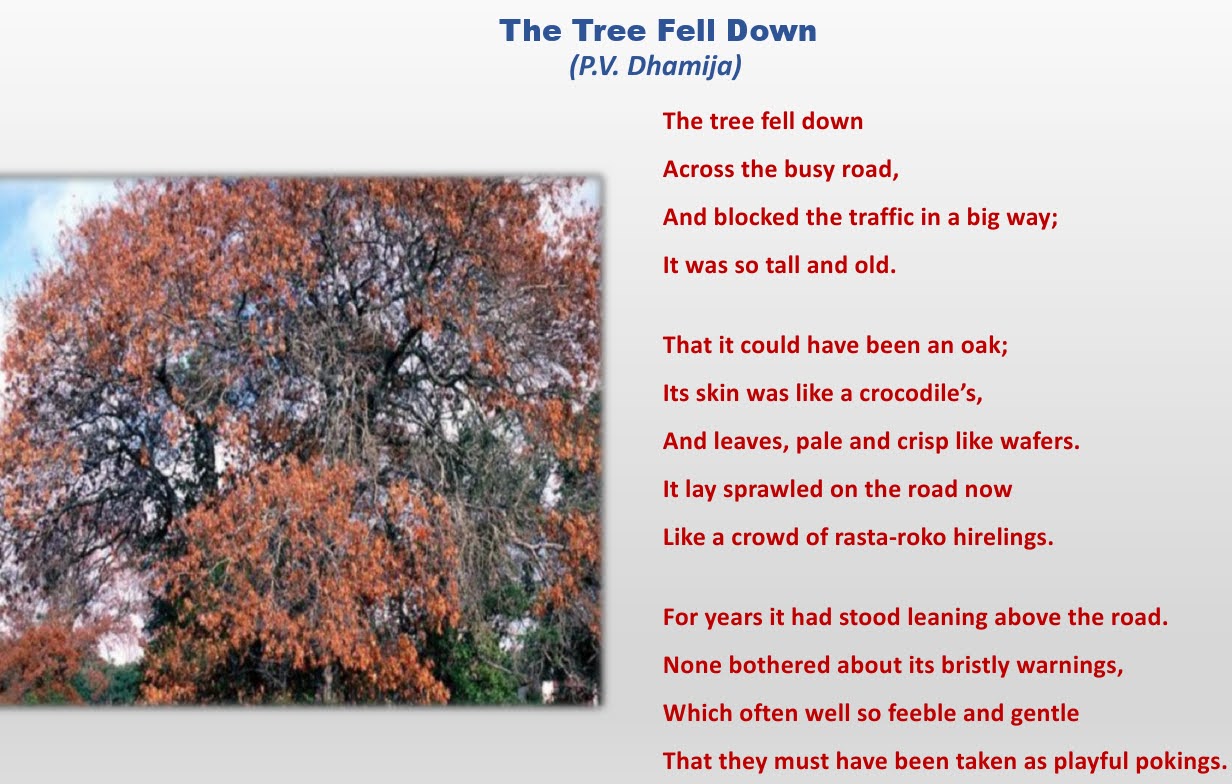 The Tree Fell Down
(P.V. Dhamija)

The tree fell down
Across the busy road,
And blocked the traffic in a big way;
It was so tall and old.

That it could have been an oak;
Its skin was like a crocodile's,
And leaves, pale and crisp like wafers.
It lay sprawled on the road now
Like a crowd of rasta-roko hirelings.

For years it had stood leaning above the road.
None bothered about its bristly warnings,
Which often well so feeble and gentle
That they must have been taken as playful pokings.